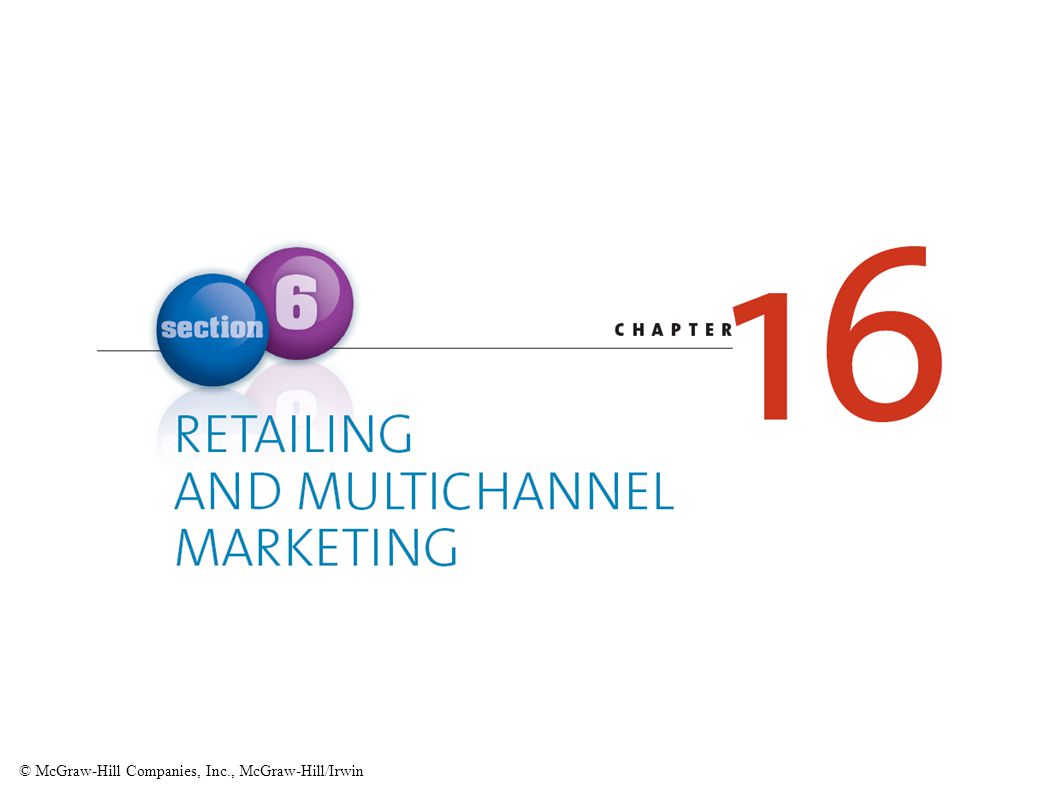 section 6

CHAPTER 16

RETAILING AND MULTICHANNEL MARKETING

© McGraw-Hill Companies, Inc., McGraw-Hill/Irwin